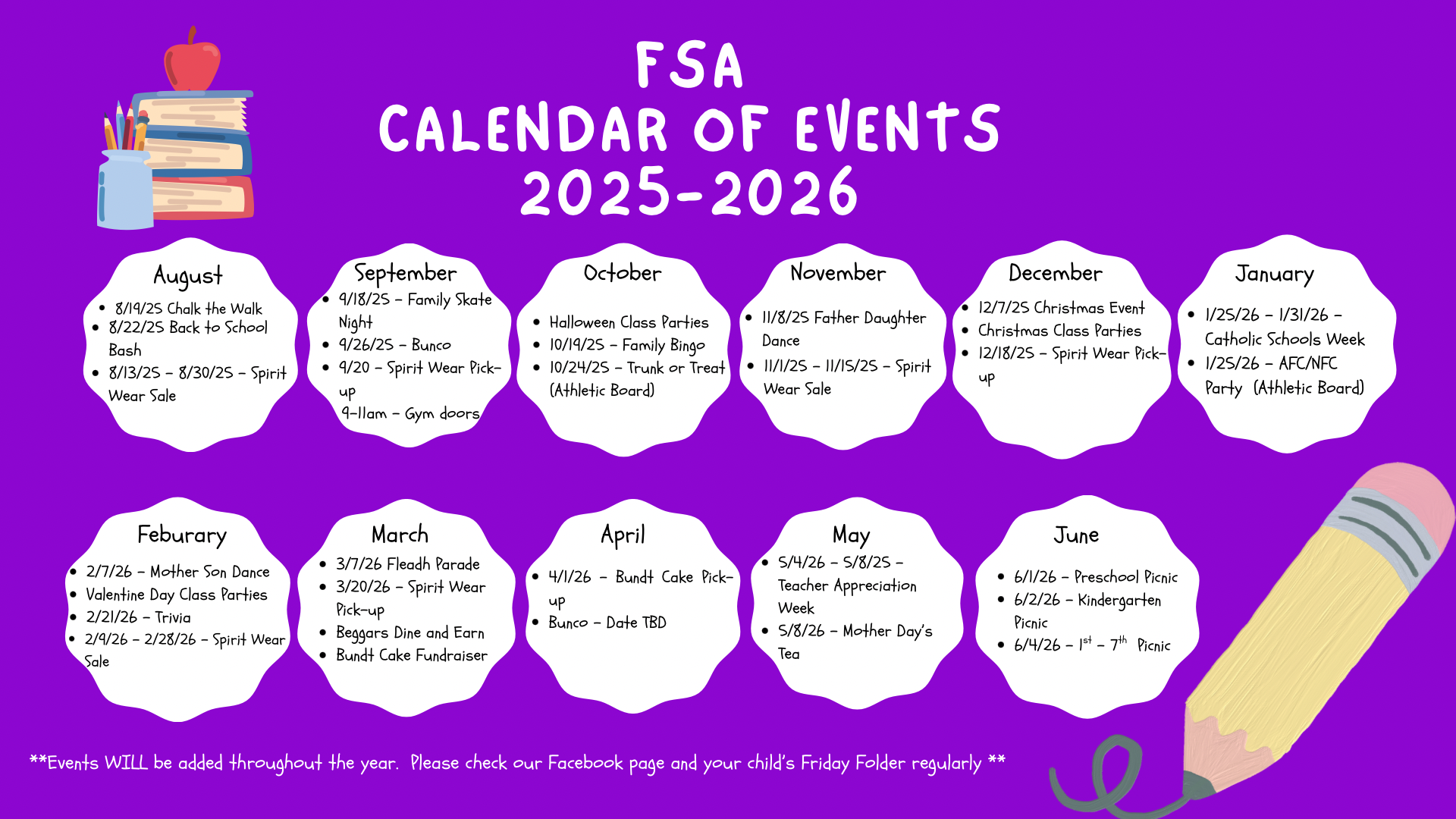 FSA
CALENDAR OF EVENTS
2025-2026

August
- 8/19/25 Chalk the Walk
- 8/22/25 Back to School Bash
- 8/13/25 – 8/30/25 – Spirit Wear Sale

September
- 9/18/25 – Family Skate Night
- 9/26/25 – Bunco
- 9/20 – Spirit Wear Pick-up
9-11am – Gym doors

October
- Halloween Class Parties
- 10/19/25 – Family Bingo
- 10/24/25 – Trunk or Treat (Athletic Board)

November
- 11/8/25 Father Daughter Dance
- 11/1/25 – 11/15/25 – Spirit Wear Sale

December
- 12/7/25 Christmas Event
- Christmas Class Parties
- 12/18/25 – Spirit Wear Pick-up

January
- 1/25/26 – 1/31/26 – Catholic Schools Week
- 1/25/26 – AFC/NFC Party (Athletic Board)

Feburary
- 2/7/26 – Mother Son Dance
- Valentine Day Class Parties
- 2/21/26 – Trivia
- 2/9/26 – 2/28/26 – Spirit Wear Sale

March
- 3/7/26 Fleadh Parade
- 3/20/26 – Spirit Wear Pick-up
- Beggars Dine and Earn
- Bundt Cake Fundraiser

April
- 4/1/26 – Bundt Cake Pick-up
- Bunco – Date TBD

May
- 5/4/26 – 5/8/25 – Teacher Appreciation Week
- 5/8/26 – Mother Day's Tea

June
- 6/1/26 – Preschool Picnic
- 6/2/26 – Kindergarten Picnic
- 6/4/26 – $1^{st}$ – $7^{th}$ Picnic

**Events WILL be added throughout the year. Please check our Facebook page and your child's Friday Folder regularly **